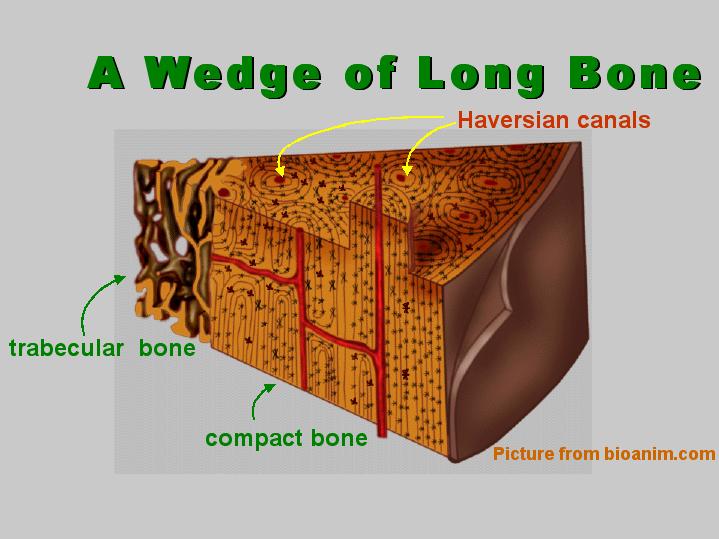 A Wedge of Long Bone

Haversian canals

trabecular bone

compact bone

Picture from bioanim.com